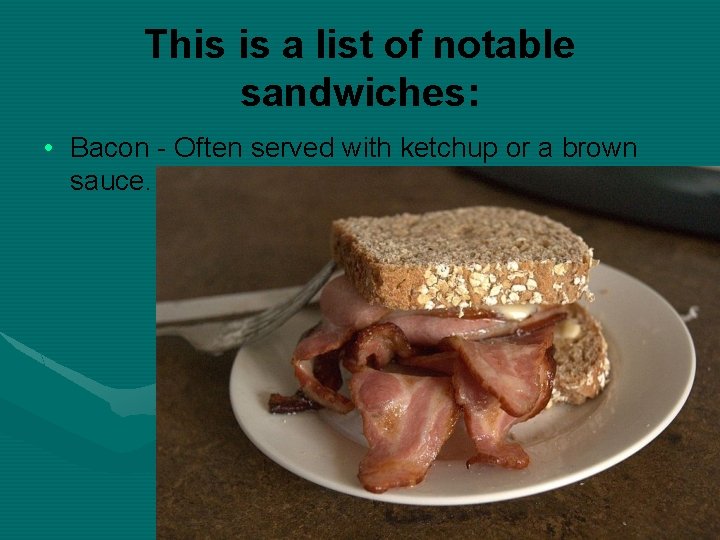 This is a list of notable sandwiches:

• Bacon - Often served with ketchup or a brown sauce.